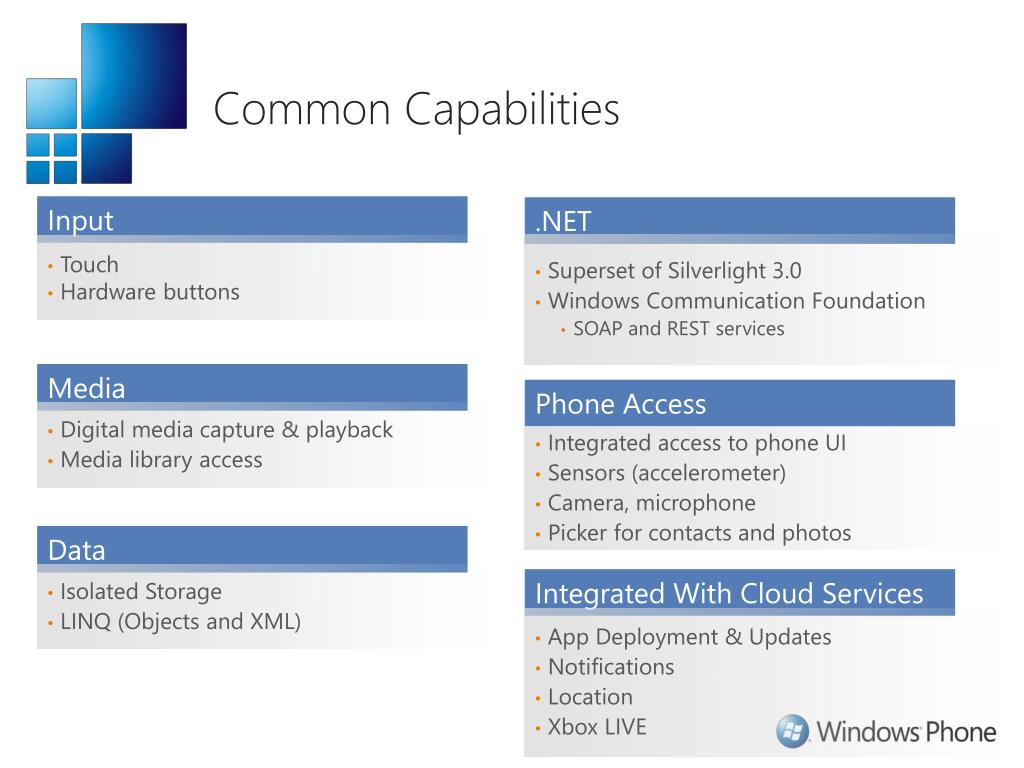 Common Capabilities

Input
• Touch
• Hardware buttons

Media
• Digital media capture & playback
• Media library access

Data
• Isolated Storage
• LINQ (Objects and XML)

.NET
• Superset of Silverlight 3.0
• Windows Communication Foundation
  • SOAP and REST services

Phone Access
• Integrated access to phone UI
• Sensors (accelerometer)
• Camera, microphone
• Picker for contacts and photos

Integrated With Cloud Services
• App Deployment & Updates
• Notifications
• Location
• Xbox LIVE

Windows Phone